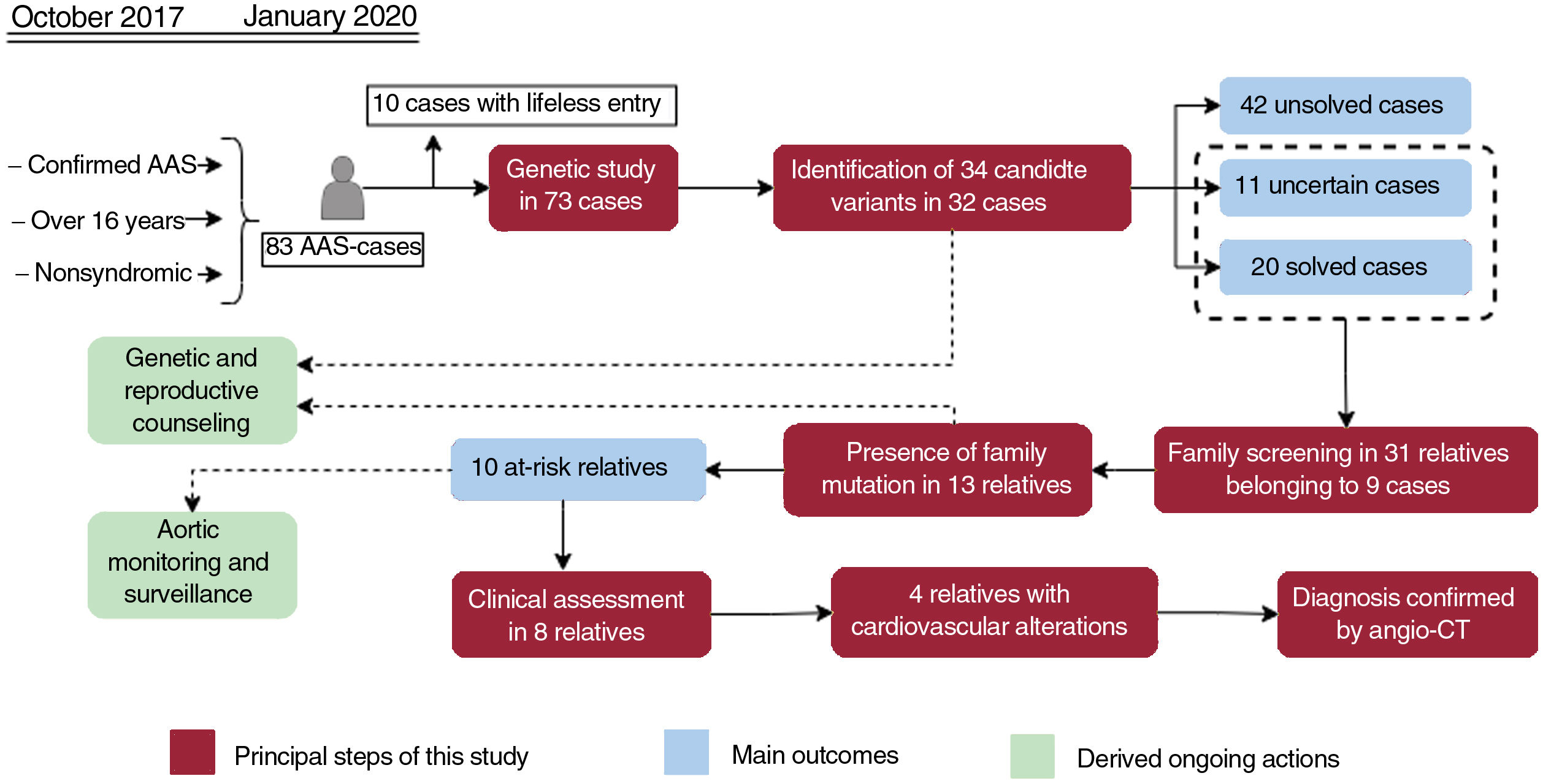 October 2017 January 2020

– Confirmed AAS
– Over 16 years
– Nonsyndromic

83 AAS-cases

10 cases with lifeless entry

Genetic study in 73 cases

Identification of 34 candidte variants in 32 cases

42 unsolved cases

11 uncertain cases

20 solved cases

Genetic and reproductive counseling

Family screening in 31 relatives belonging to 9 cases

Presence of family mutation in 13 relatives

10 at-risk relatives

Aortic monitoring and surveillance

Clinical assessment in 8 relatives

4 relatives with cardiovascular alterations

Diagnosis confirmed by angio-CT

Principal steps of this study

Main outcomes

Derived ongoing actions